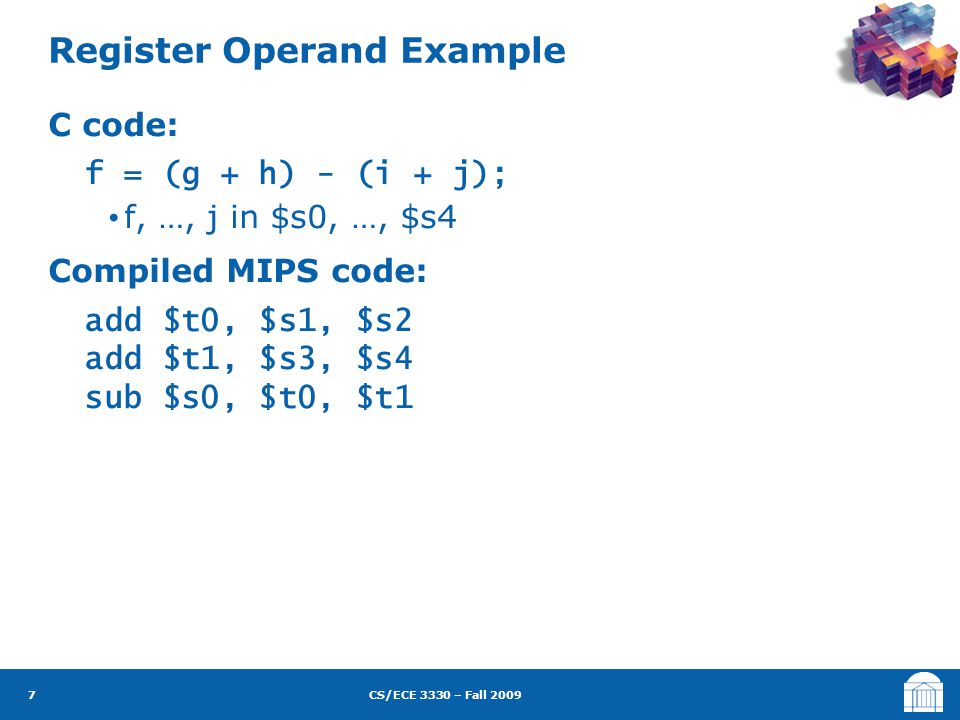 Register Operand Example

C code:

f = (g + h) - (i + j);

• f, …, j in \$s0, …, \$s4

Compiled MIPS code:

add \$t0, \$s1, \$s2
add \$t1, \$s3, \$s4
sub \$s0, \$t0, \$t1

7

CS/ECE 3330 – Fall 2009